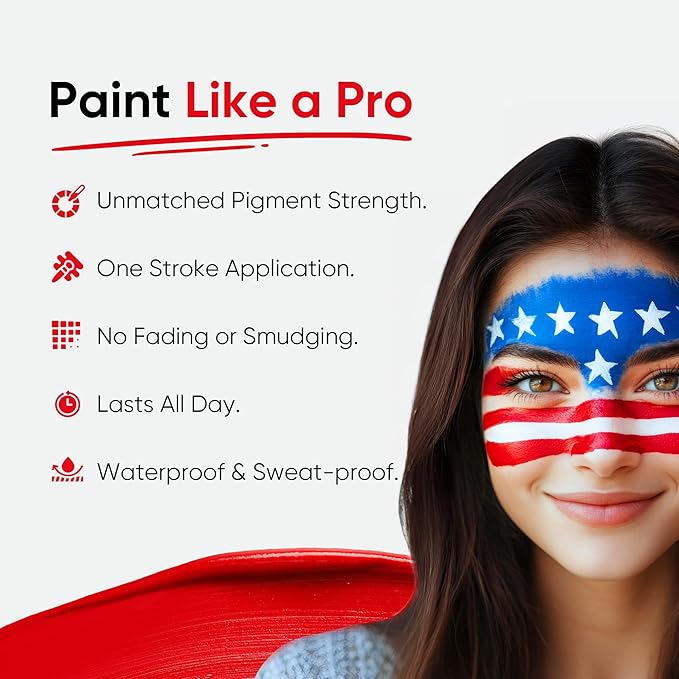 Paint Like a Pro

Unmatched Pigment Strength.

One Stroke Application.

No Fading or Smudging.

Lasts All Day.

Waterproof & Sweat-proof.